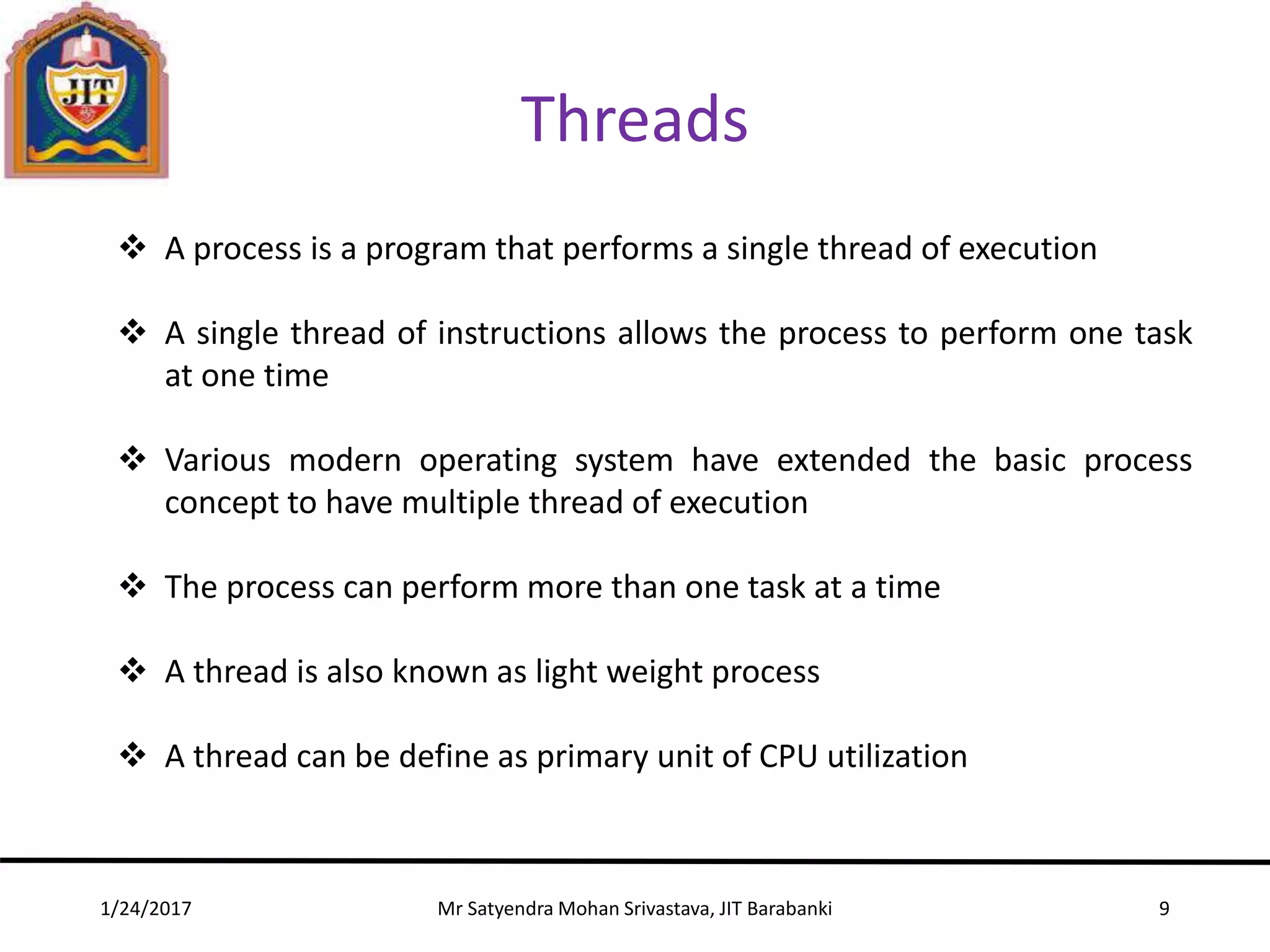 JIT

Threads

❖ A process is a program that performs a single thread of execution

❖ A single thread of instructions allows the process to perform one task at one time

❖ Various modern operating system have extended the basic process concept to have multiple thread of execution

❖ The process can perform more than one task at a time

❖ A thread is also known as light weight process

❖ A thread can be define as primary unit of CPU utilization

1/24/2017 Mr Satyendra Mohan Srivastava, JIT Barabanki 9